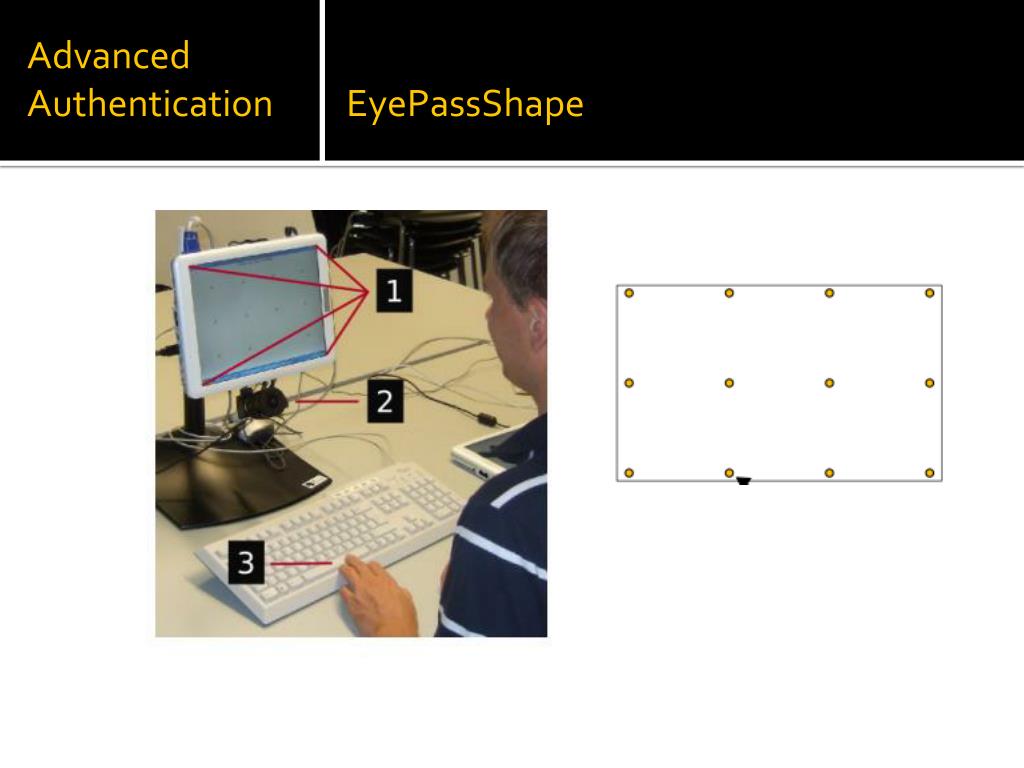 Advanced Authentication

EyePassShape

1

2

3